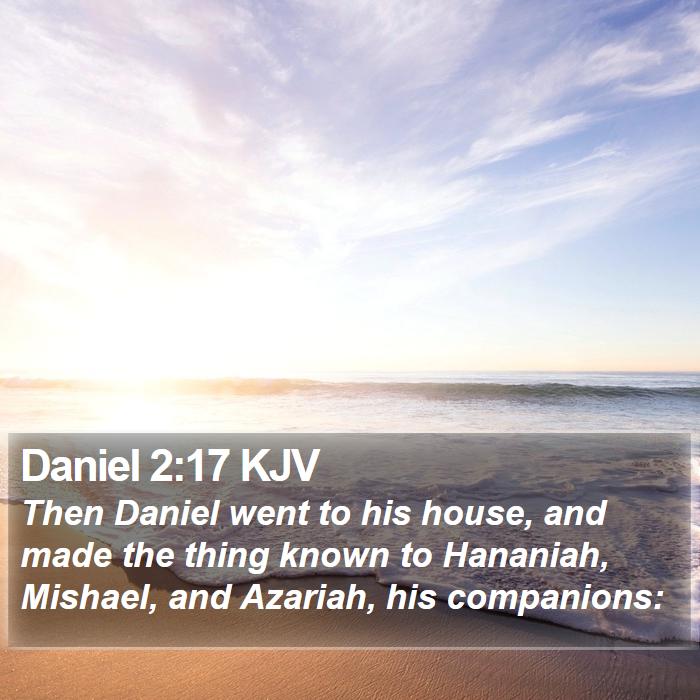 Daniel 2:17 KJV

Then Daniel went to his house, and made the thing known to Hananiah, Mishael, and Azariah, his companions: